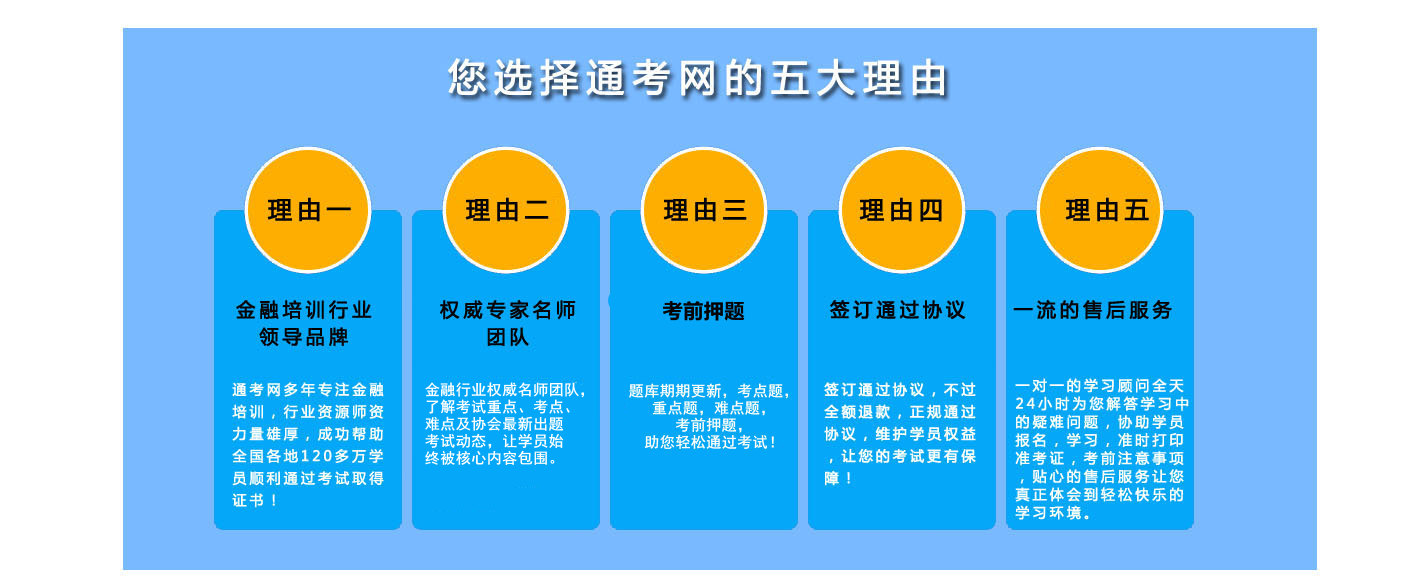 您选择通考网的五大理由

理由一

金融培训行业领导品牌

通考网多年专注金融培训，行业资源师资力量雄厚，成功帮助全国各地120多万学员顺利通过考试取得证书！

理由二

权威专家名师团队

金融行业权威名师团队，了解考试重点、考点、难点及协会最新出题考试动态，让学员始终被核心内容包围。

理由三

考前押题

题库期期更新，考点题，重点题，难点题，考前押题，助您轻松通过考试！

理由四

签订通过协议

签订通过协议，不过全额退款，正规通过协议，维护学员权益，让您的考试更有保障！

理由五

一流的售后服务

一对一的学习顾问全天24小时为您解答学习中的疑难问题，协助学员报名，学习，准时打印准考证，考前注意事项，贴心的售后服务让您真正体会到轻松快乐的学习环境。